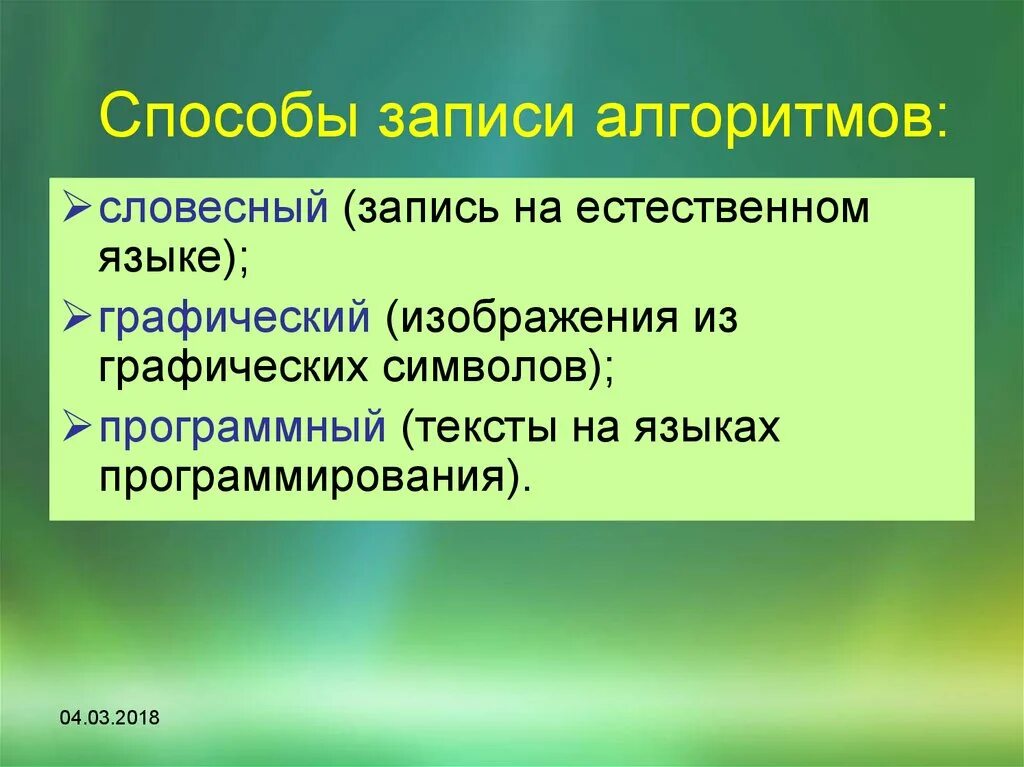 Способы записи алгоритмов:

➢ словесный (запись на естественном языке);
➢ графический (изображения из графических символов);
➢ программный (тексты на языках программирования).

04.03.2018